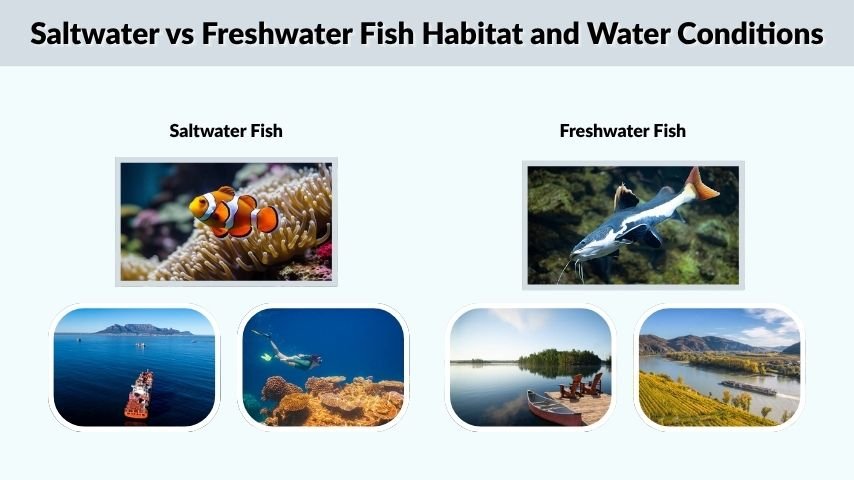 Saltwater vs Freshwater Fish Habitat and Water Conditions

Saltwater Fish

Freshwater Fish